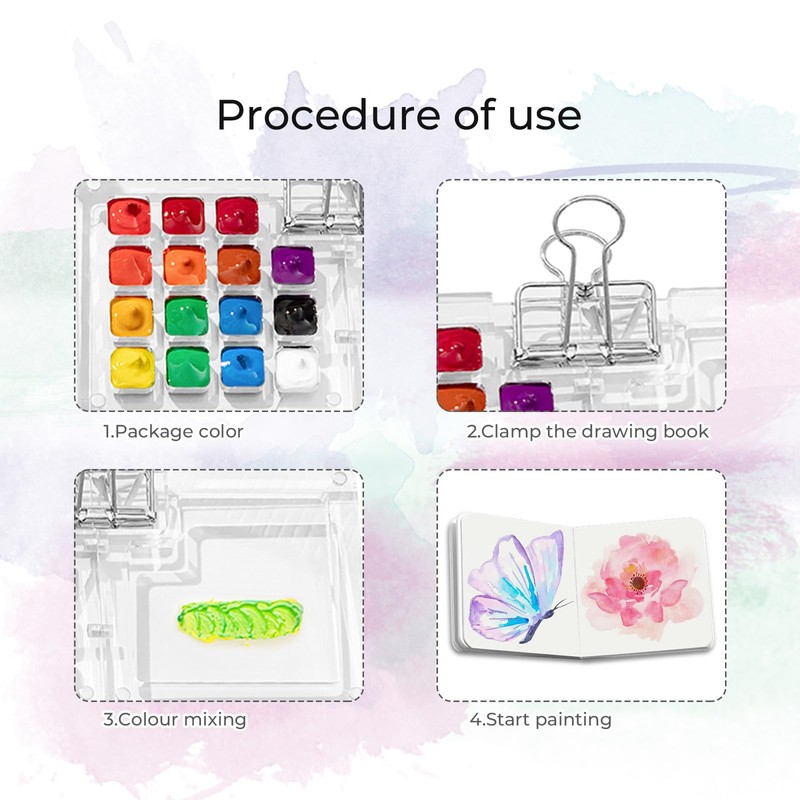 Procedure of use

1.Package color

2.Clamp the drawing book

3.Colour mixing

4.Start painting